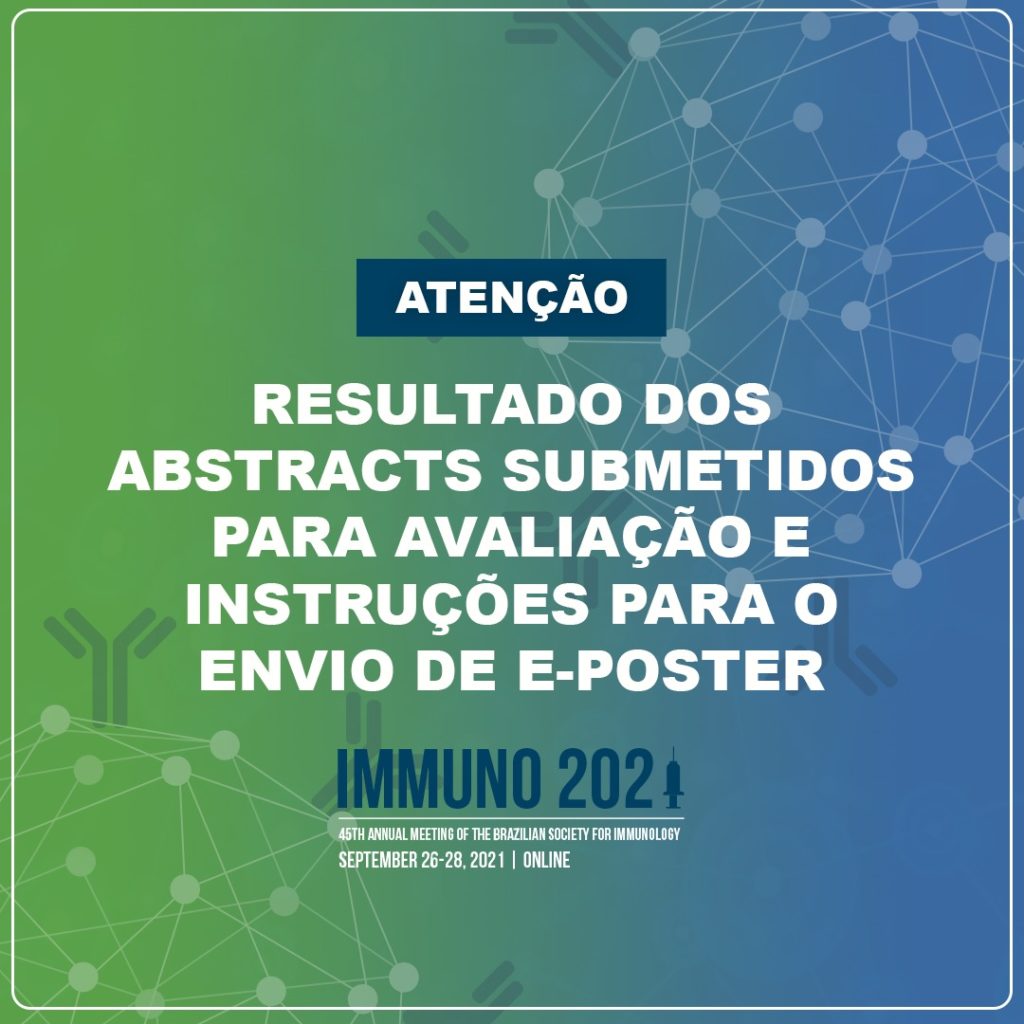 ATENÇÃO

RESULTADO DOS ABSTRACTS SUBMETIDOS PARA AVALIAÇÃO E INSTRUÇÕES PARA O ENVIO DE E-POSTER

IMMUNO 2021

45TH ANNUAL MEETING OF THE BRAZILIAN SOCIETY FOR IMMUNOLOGY
SEPTEMBER 26-28, 2021 | ONLINE